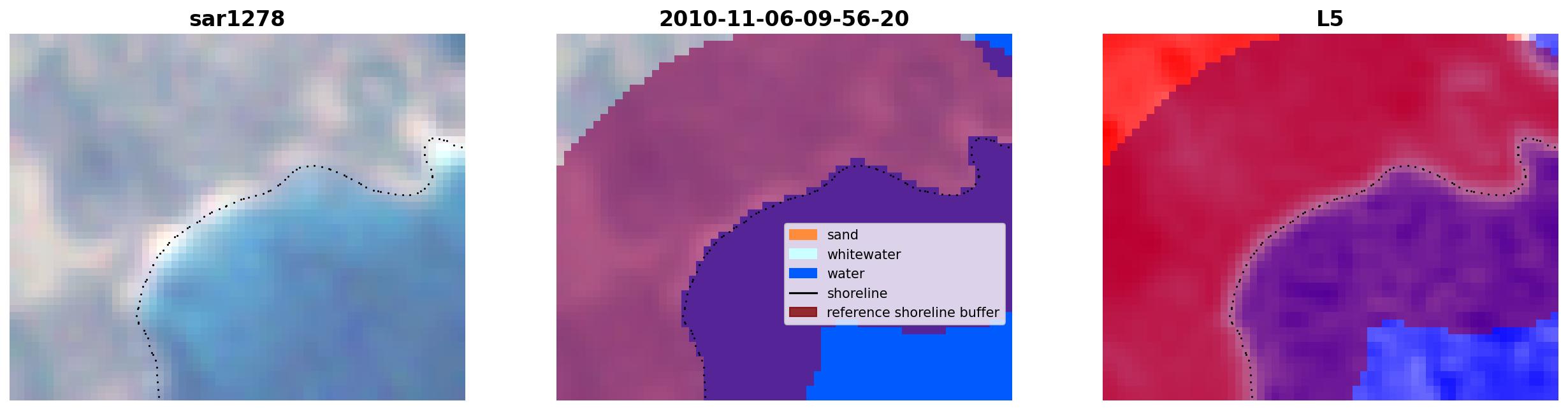 sar1278

2010-11-06-09-56-20

sand
whitewater
water
shoreline
reference shoreline buffer

L5